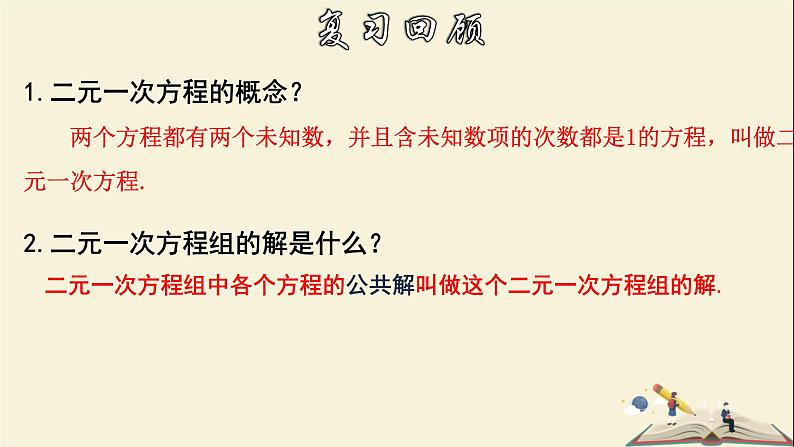 复习回顾

1. 二元一次方程的概念？

两个方程都有两个未知数，并且含未知数项的次数都是1的方程，叫做二元一次方程.

2. 二元一次方程组的解是什么？

二元一次方程组中各个方程的公共解叫做这个二元一次方程组的解.